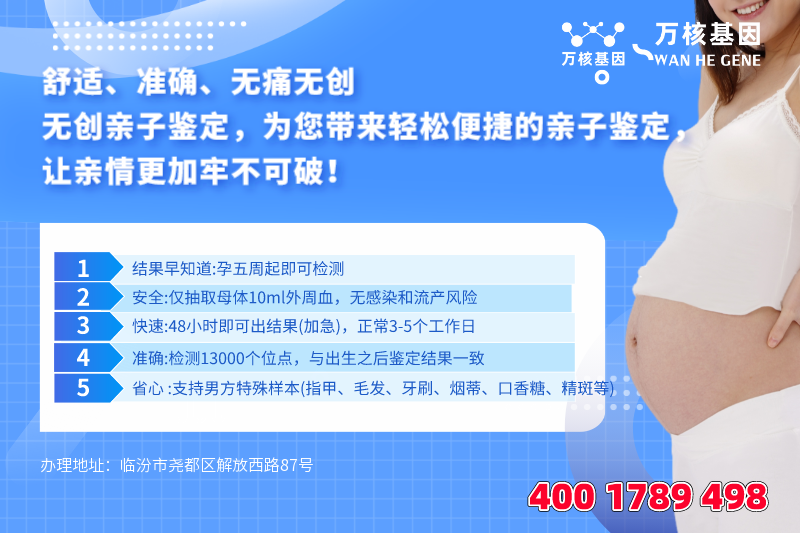 万核基因 万核基因 WAN HE GENE

舒适、准确、无痛无创
无创亲子鉴定，为您带来轻松便捷的亲子鉴定，
让亲情更加牢不可破！

1 结果早知道:孕五周起即可检测
2 安全:仅抽取母体10ml外周血，无感染和流产风险
3 快速:48小时即可出结果(加急)，正常3-5个工作日
4 准确:检测13000个位点，与出生之后鉴定结果一致
5 省心 :支持男方特殊样本(指甲、毛发、牙刷、烟蒂、口香糖、精斑等)

办理地址：临汾市尧都区解放西路87号

400 1789 498